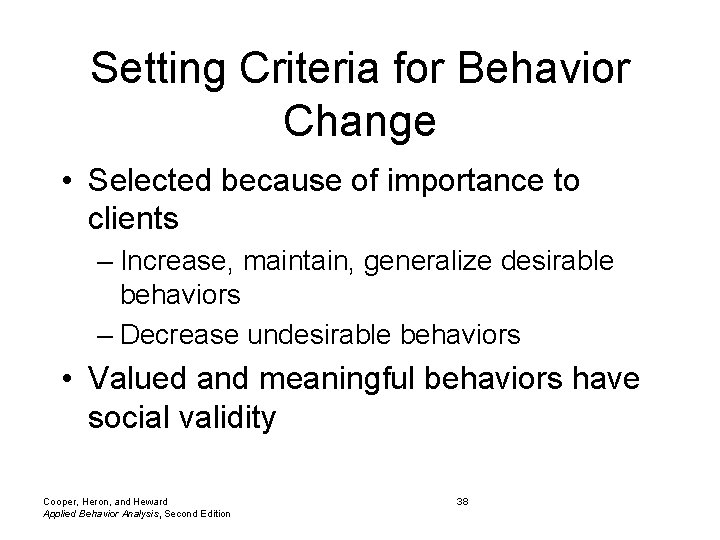 Setting Criteria for Behavior Change

• Selected because of importance to clients
– Increase, maintain, generalize desirable behaviors
– Decrease undesirable behaviors

• Valued and meaningful behaviors have social validity

Cooper, Heron, and Heward
Applied Behavior Analysis, Second Edition

38